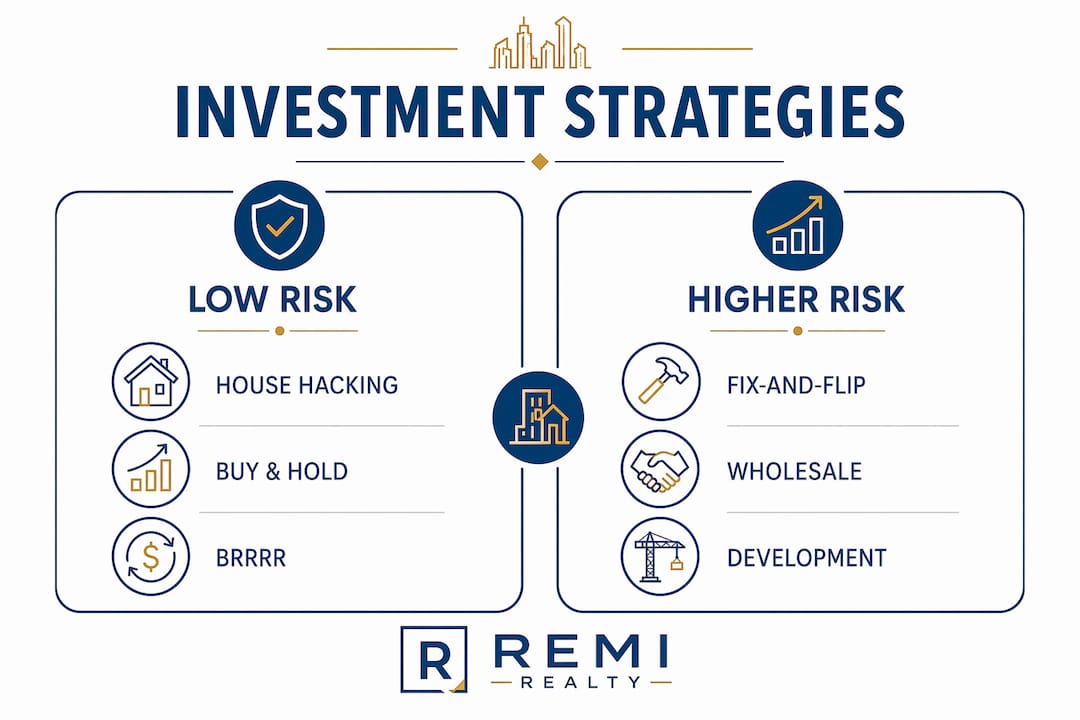 INVESTMENT STRATEGIES

LOW RISK

HOUSE HACKING

BUY & HOLD

BRRRR

HIGHER RISK

FIX-AND-FLIP

WHOLESALE

DEVELOPMENT

R REMI REALTY